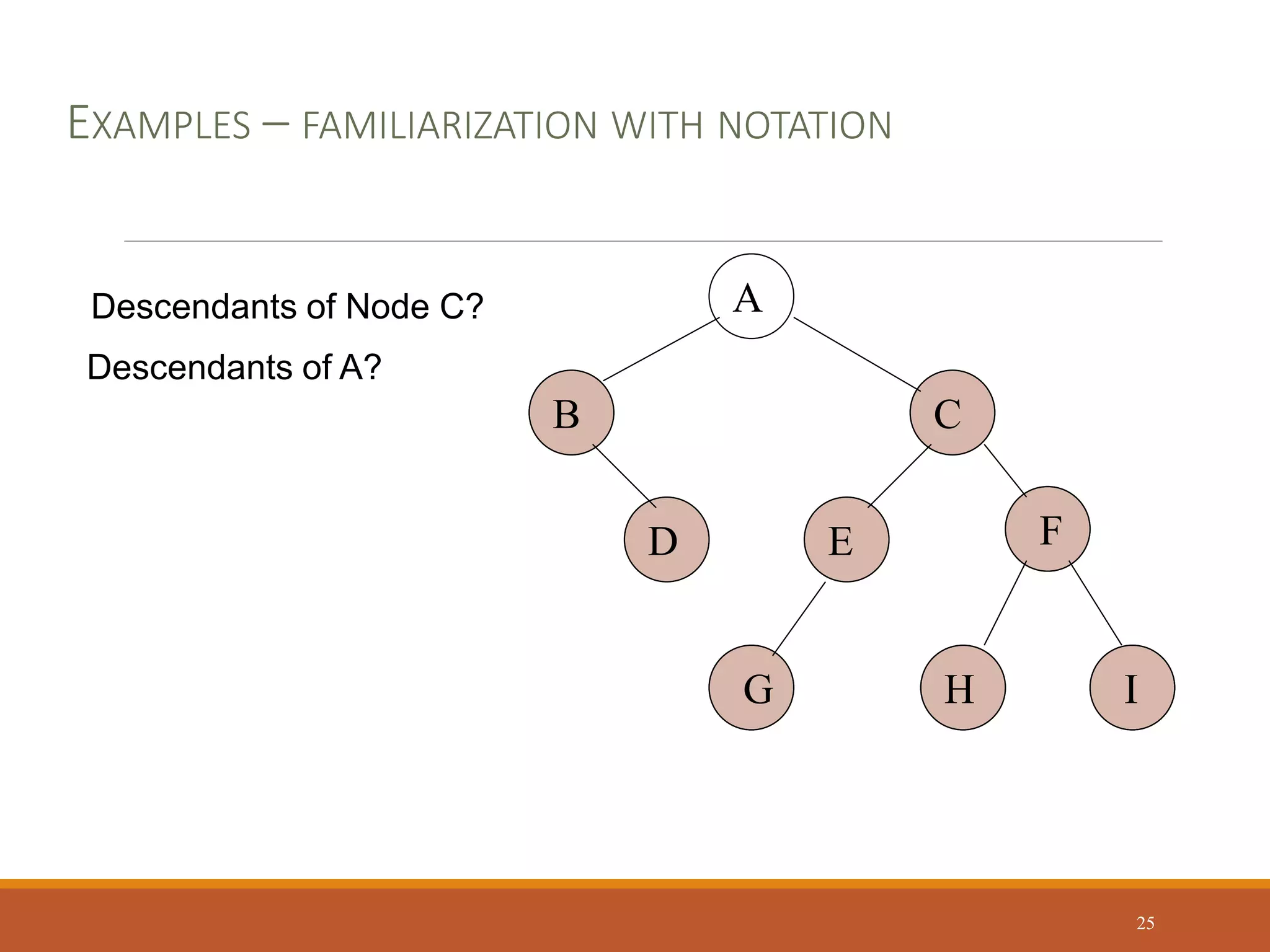 EXAMPLES – FAMILIARIZATION WITH NOTATION

Descendants of Node C?

Descendants of A?

A

B

C

D

E

F

G

H

I

25